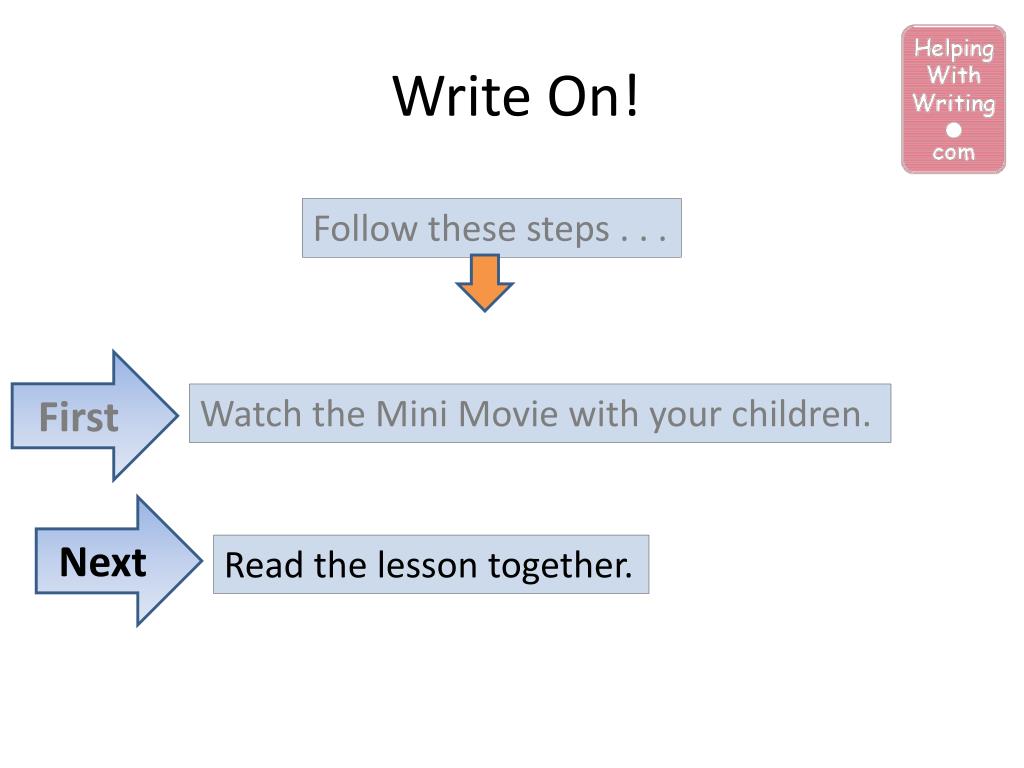 Write On!

Helping With Writing ● com

Follow these steps . . .

First

Watch the Mini Movie with your children.

Next

Read the lesson together.